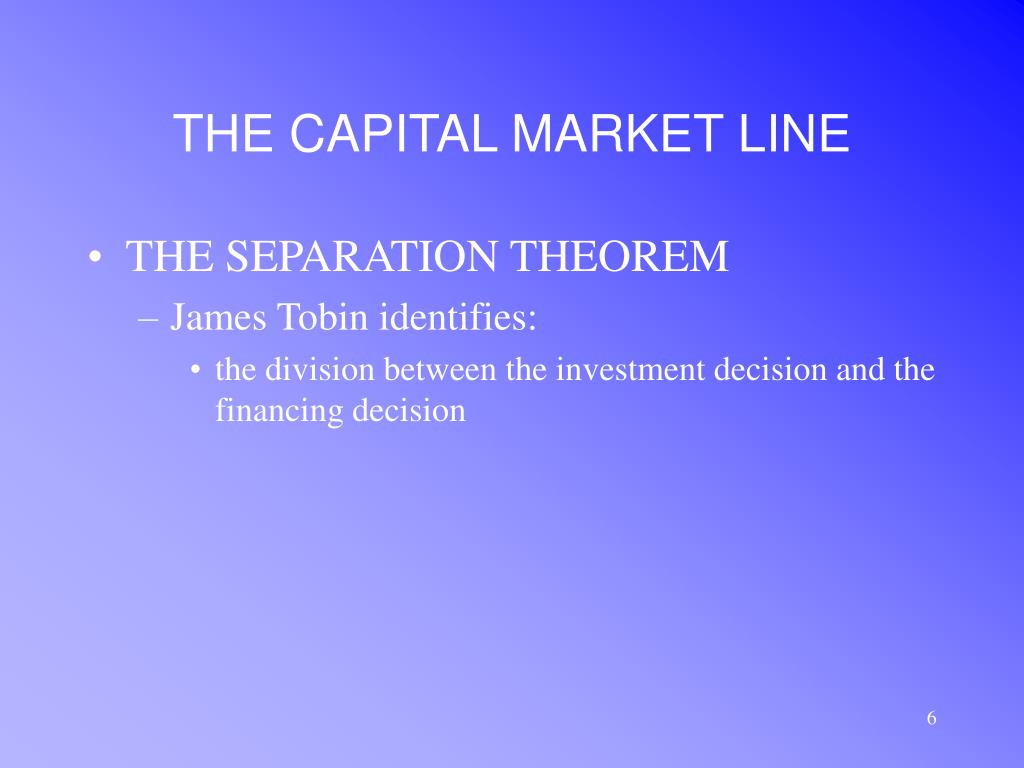 THE CAPITAL MARKET LINE

• THE SEPARATION THEOREM
– James Tobin identifies:
• the division between the investment decision and the financing decision

6